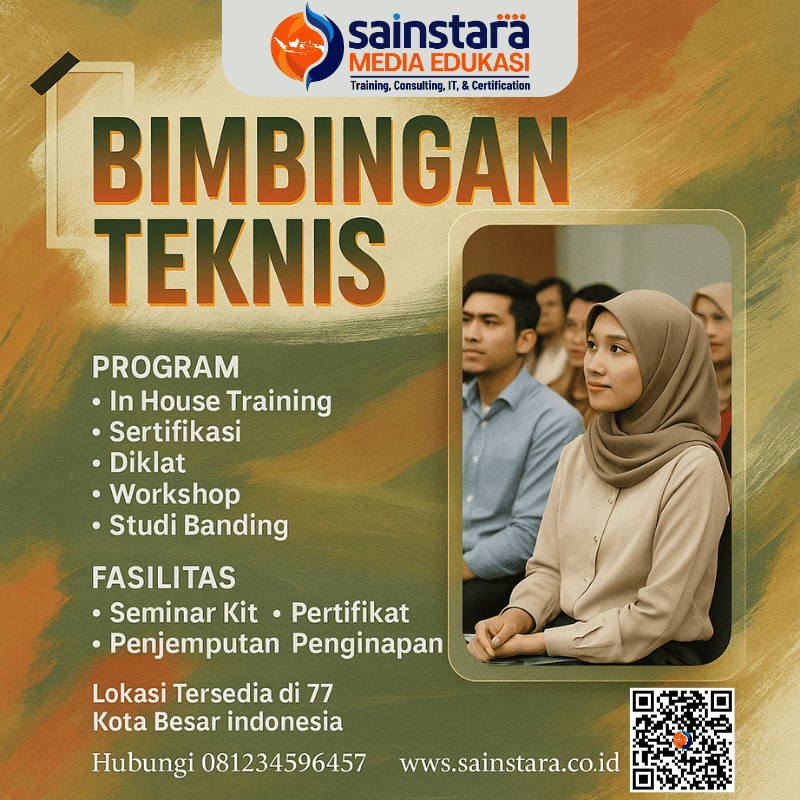 sainstara
MEDIA EDUKASI
Training, Consulting, IT, & Certification

BIMBINGAN TEKNIS

PROGRAM
• In House Training
• Sertifikasi
• Diklat
• Workshop
• Studi Banding

FASILITAS
• Seminar Kit • Pertifikat
• Penjemputan Penginapan

Lokasi Tersedia di 77 Kota Besar indonesia

Hubungi 081234596457 wws.sainstara.co.id